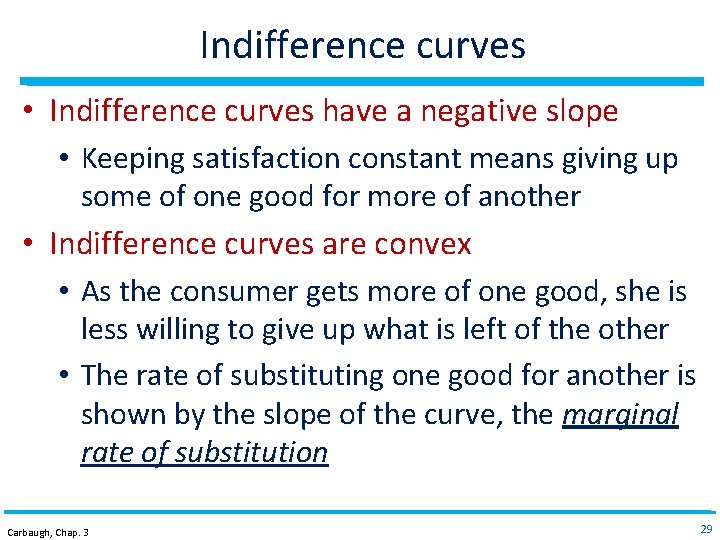 Indifference curves

• Indifference curves have a negative slope
  • Keeping satisfaction constant means giving up some of one good for more of another
• Indifference curves are convex
  • As the consumer gets more of one good, she is less willing to give up what is left of the other
  • The rate of substituting one good for another is shown by the slope of the curve, the marginal rate of substitution

Carbaugh, Chap. 3

29